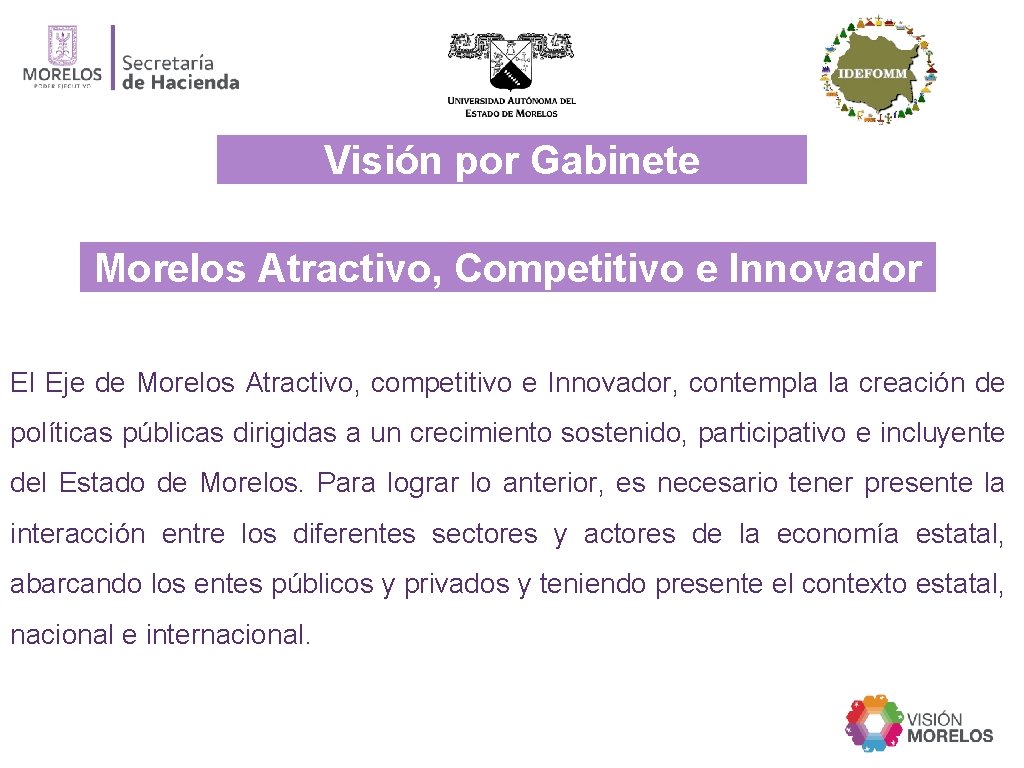 MORELOS
PODER EJECUTIVO
Secretaría
de Hacienda

UNIVERSIDAD AUTÓNOMA DEL
ESTADO DE MORELOS

IDEFOMM

Visión por Gabinete

Morelos Atractivo, Competitivo e Innovador

El Eje de Morelos Atractivo, competitivo e Innovador, contempla la creación de políticas públicas dirigidas a un crecimiento sostenido, participativo e incluyente del Estado de Morelos. Para lograr lo anterior, es necesario tener presente la interacción entre los diferentes sectores y actores de la economía estatal, abarcando los entes públicos y privados y teniendo presente el contexto estatal, nacional e internacional.

VISIÓN
MORELOS